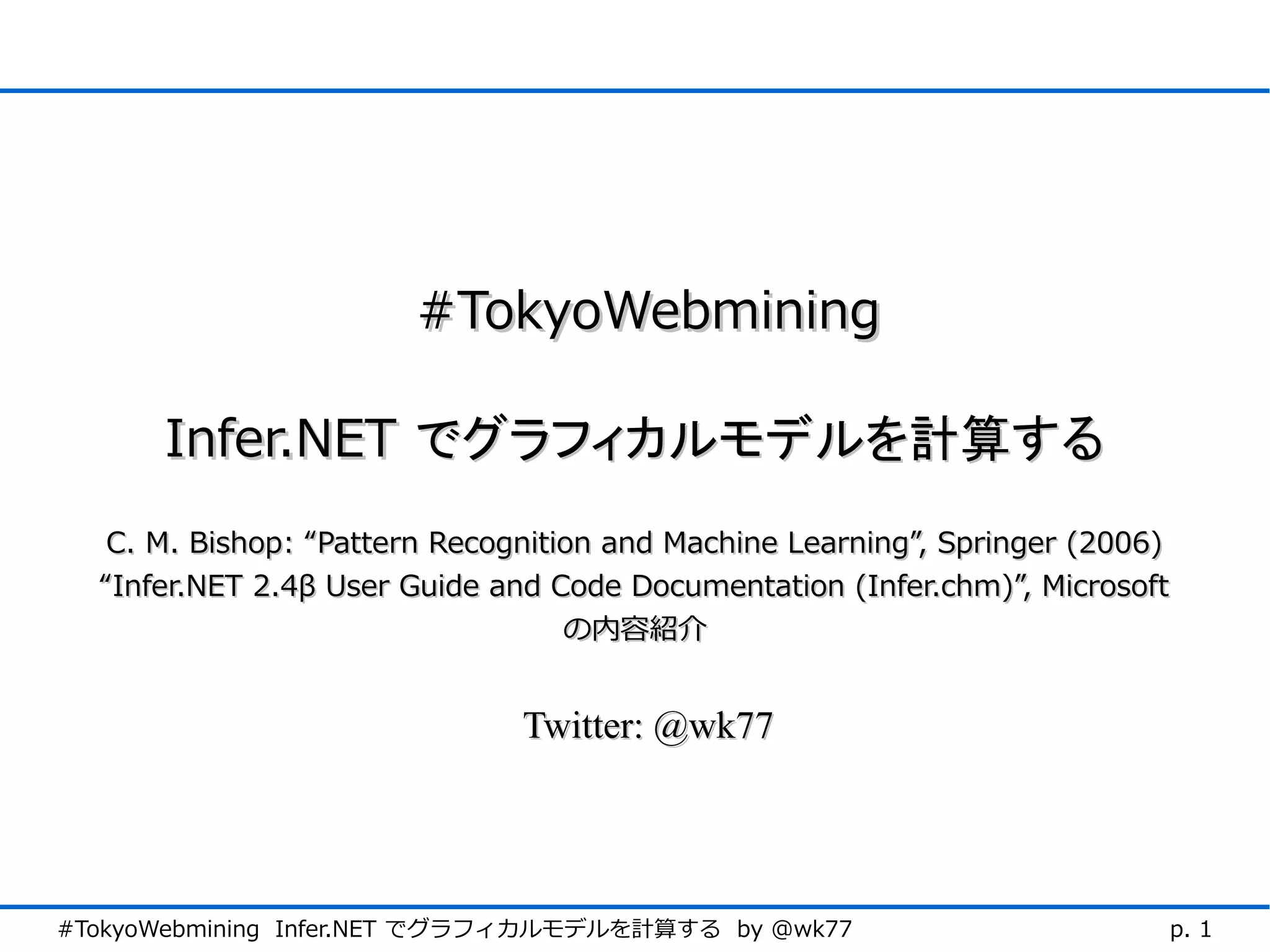 #TokyoWebmining

Infer.NET でグラフィカルモデルを計算する

C. M. Bishop: “Pattern Recognition and Machine Learning”, Springer (2006)
“Infer.NET 2.4β User Guide and Code Documentation (Infer.chm)”, Microsoft
の内容紹介

Twitter: @wk77

#TokyoWebmining Infer.NET でグラフィカルモデルを計算する by @wk77

p. 1